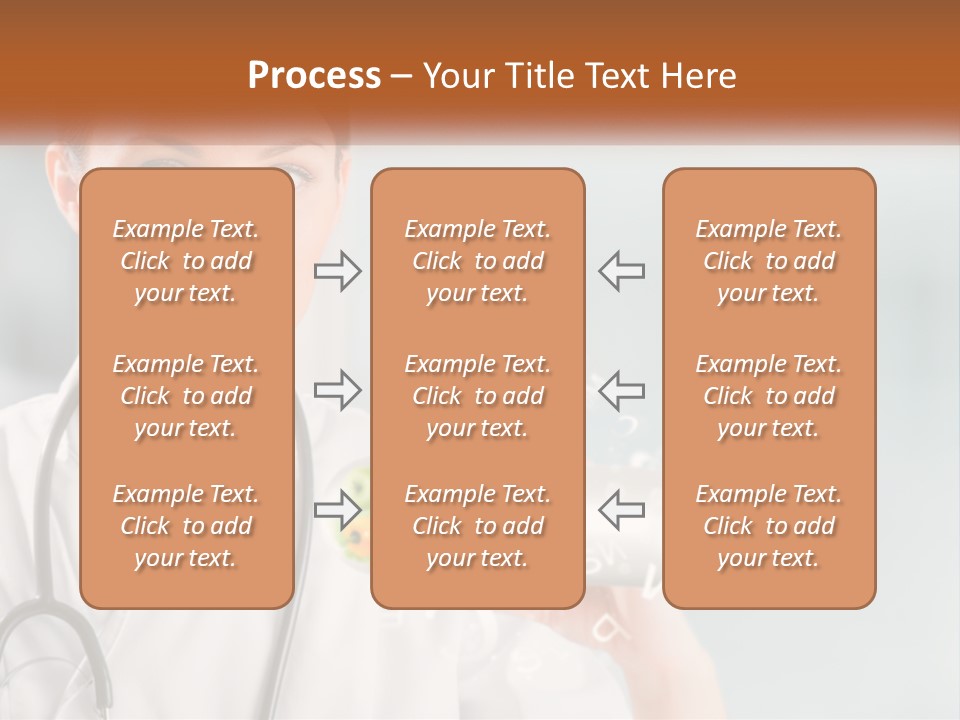 Process – Your Title Text Here

Example Text. Click to add your text.

Example Text. Click to add your text.

Example Text. Click to add your text.

Example Text. Click to add your text.

Example Text. Click to add your text.

Example Text. Click to add your text.

Example Text. Click to add your text.

Example Text. Click to add your text.

Example Text. Click to add your text.